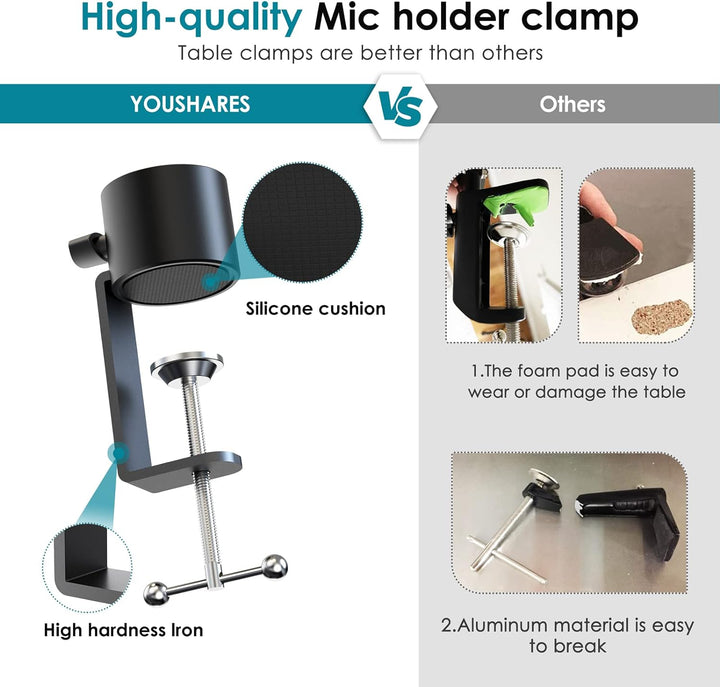 High-quality Mic holder clamp
Table clamps are better than others

YOUSHARES
VS
Others

Silicone cushion

High hardness Iron

1.The foam pad is easy to wear or damage the table

2.Aluminum material is easy to break